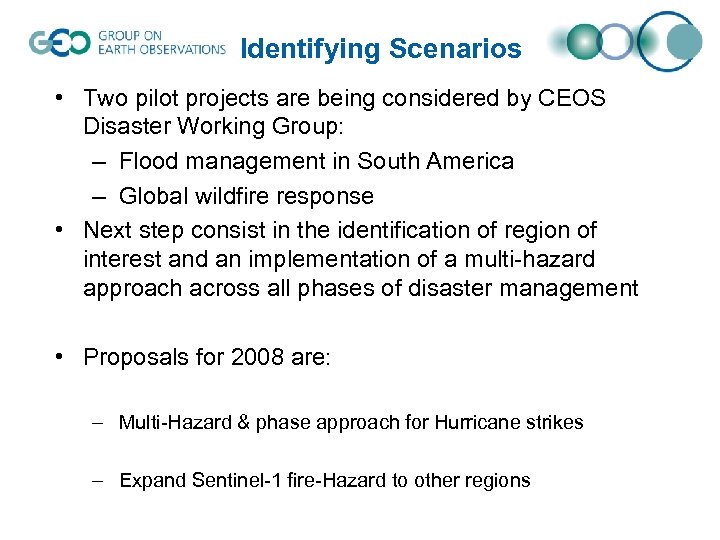 GEO GROUP ON EARTH OBSERVATIONS

Identifying Scenarios

• Two pilot projects are being considered by CEOS Disaster Working Group:
– Flood management in South America
– Global wildfire response
• Next step consist in the identification of region of interest and an implementation of a multi-hazard approach across all phases of disaster management

• Proposals for 2008 are:

– Multi-Hazard & phase approach for Hurricane strikes

– Expand Sentinel-1 fire-Hazard to other regions